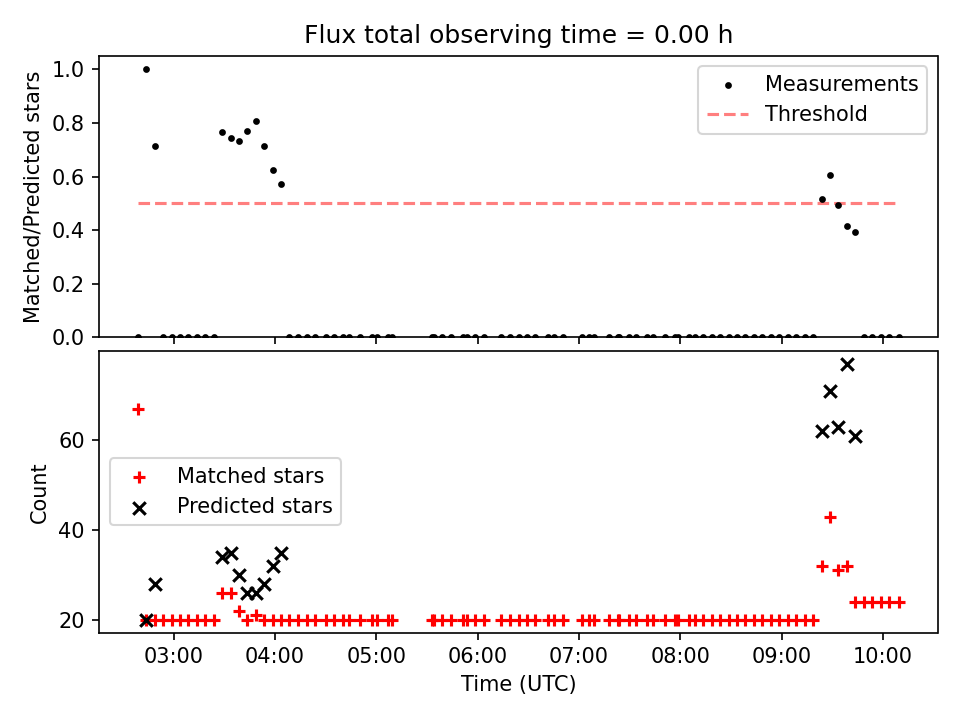 Flux total observing time = 0.00 h

Matched/Predicted stars

1.0
0.8
0.6
0.4
0.2
0.0

Measurements
Threshold

Count

60
40
20

Matched stars
Predicted stars

03:00
04:00
05:00
06:00
07:00
08:00
09:00
10:00

Time (UTC)